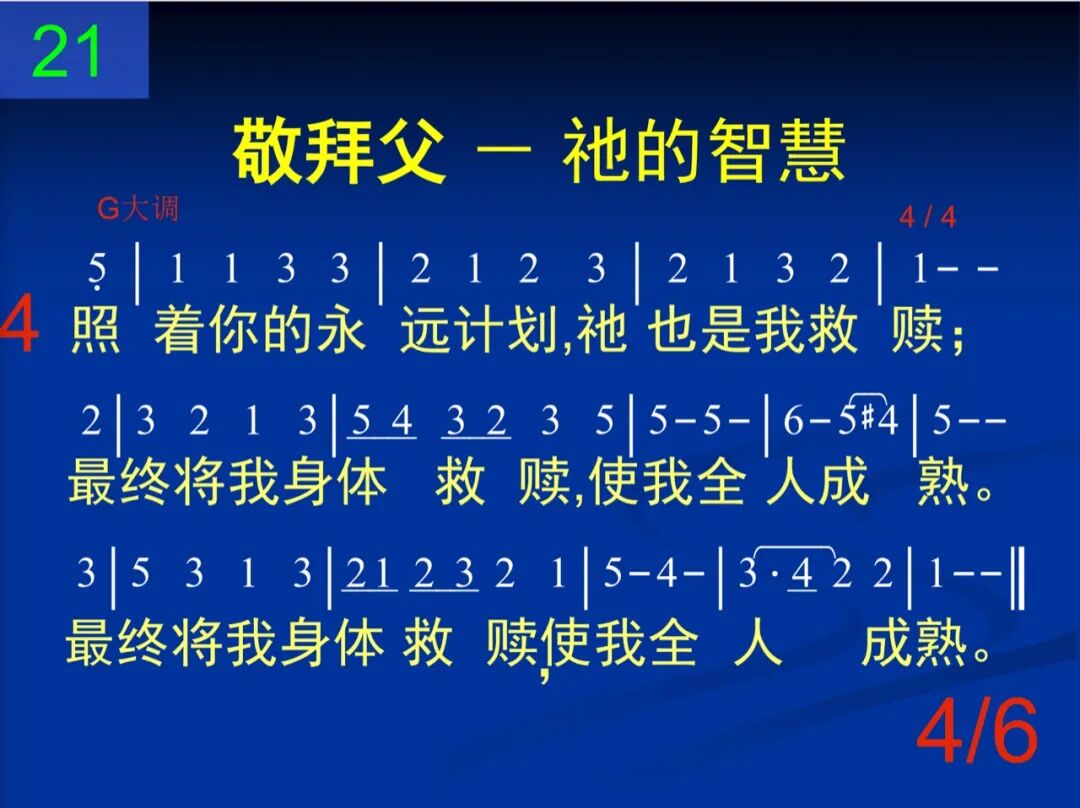 21

敬拜父 — 祂的智慧

G大调

4 / 4

5 | 1 1 3 3 | 2 1 2 3 | 2 1 3 2 | 1 - -

4 照 着你的永 远计划,祂 也是我救 赎;

2 | 3 2 1 3 | 5 4 3 2 3 5 | 5 - 5 - | 6 - 5 #4 | 5 - -

最终将我身体 救 赎,使我全 人成 熟。

3 | 5 3 1 3 | 21 2 3 2 1 | 5 - 4 - | 3 · 4 2 2 | 1 - - ‖

最终将我身体 救 赎,使我全 人 成熟。

4/6